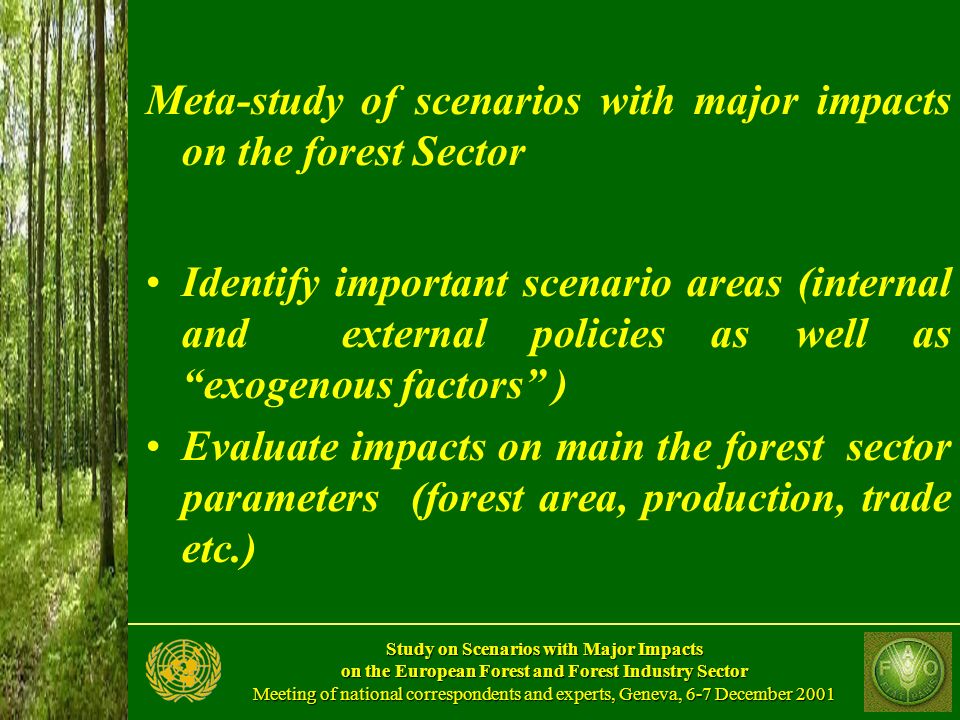 Meta-study of scenarios with major impacts on the forest Sector

• Identify important scenario areas (internal and external policies as well as "exogenous factors")

• Evaluate impacts on main the forest sector parameters (forest area, production, trade etc.)

Study on Scenarios with Major Impacts
on the European Forest and Forest Industry Sector
Meeting of national correspondents and experts, Geneva, 6-7 December 2001

FAO